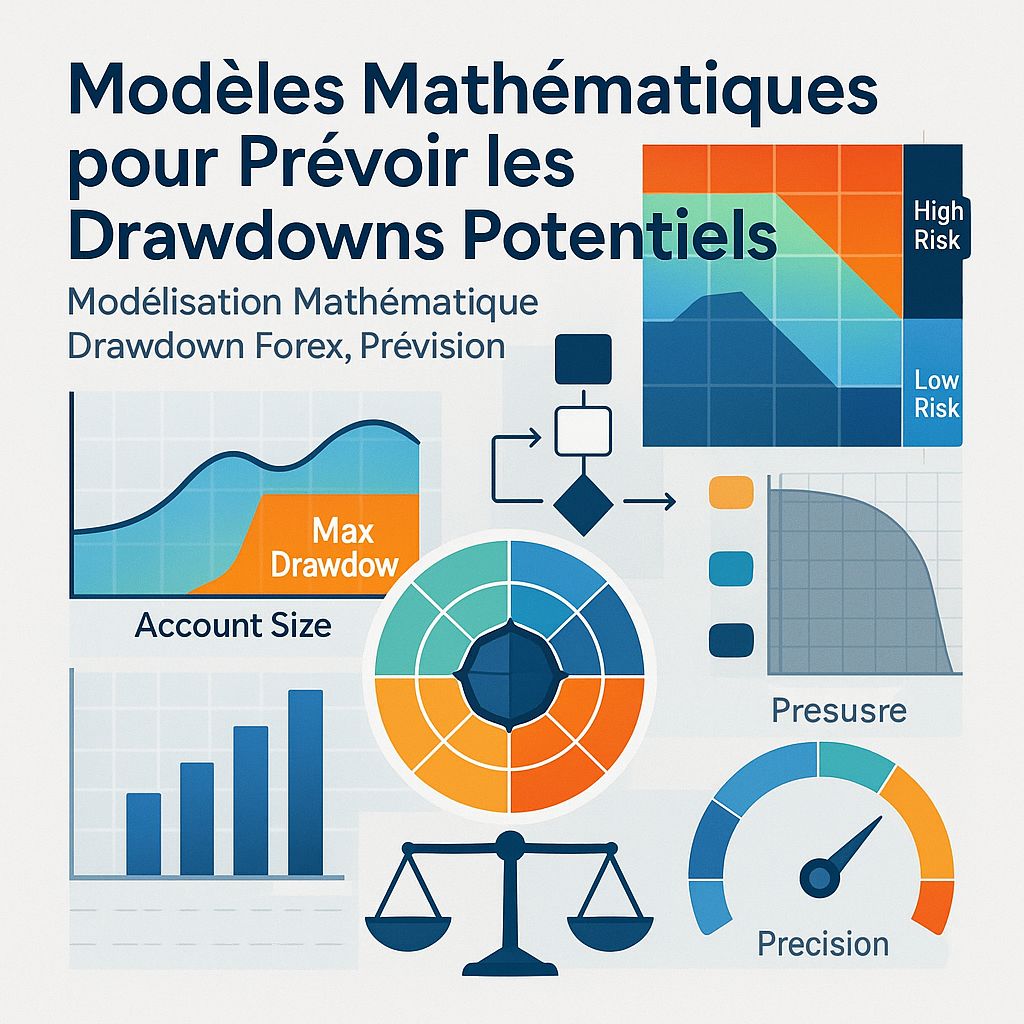 Modèles Mathématiques pour Prévoir les Drawdowns Potentiels

Modélisation Mathématique Drawdown Forex, Prévision

High Risk

Low Risk

Max Drawdow

Account Size

Presusre

Precision